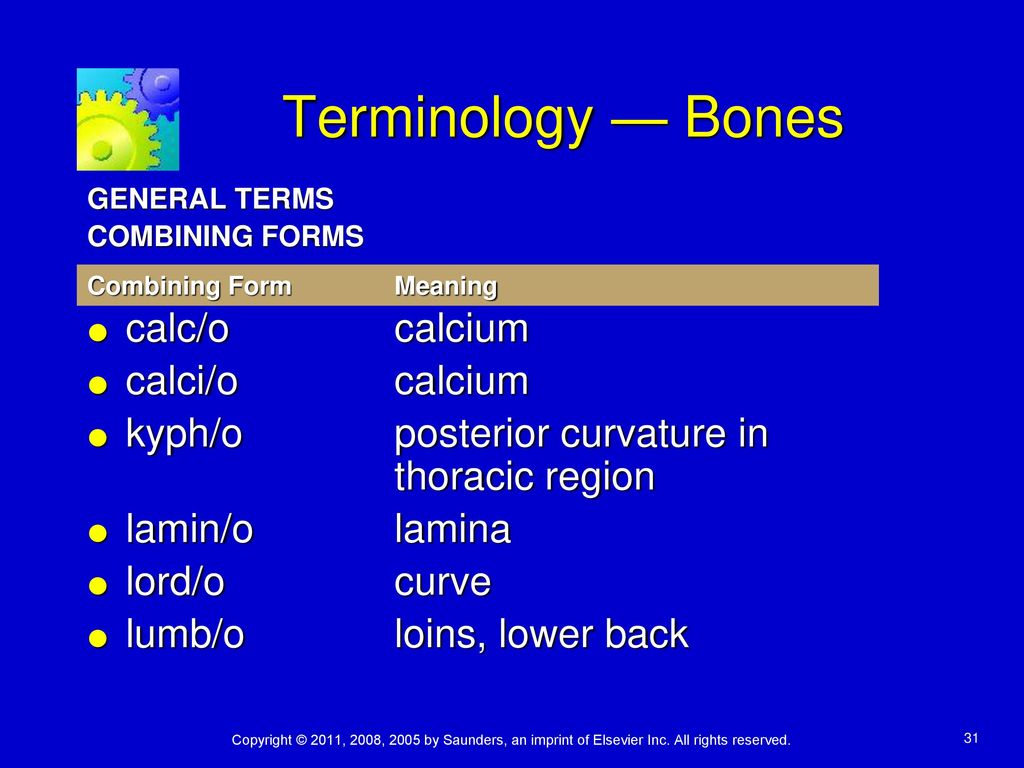 Terminology — Bones

GENERAL TERMS
COMBINING FORMS

| Combining Form | Meaning |
|---|---|
| calc/o | calcium |
| calci/o | calcium |
| kyph/o | posterior curvature in thoracic region |
| lamin/o | lamina |
| lord/o | curve |
| lumb/o | loins, lower back |

Copyright © 2011, 2008, 2005 by Saunders, an imprint of Elsevier Inc. All rights reserved.

31